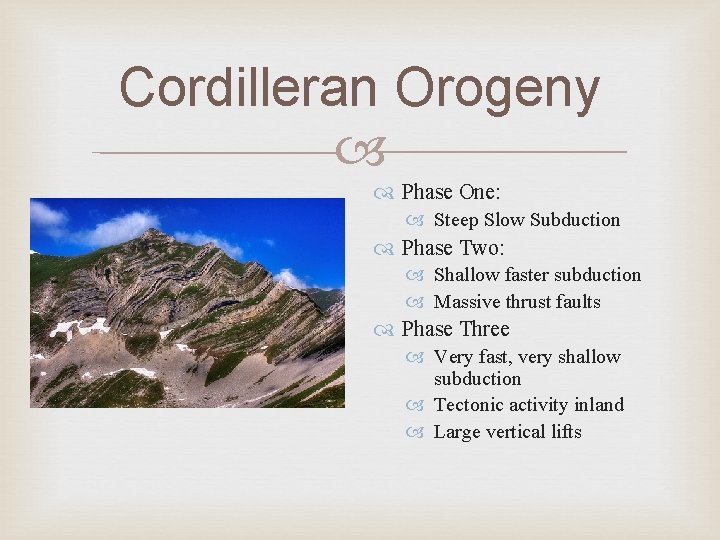 Cordilleran Orogeny

Phase One:

Steep Slow Subduction

Phase Two:

Shallow faster subduction

Massive thrust faults

Phase Three

Very fast, very shallow subduction

Tectonic activity inland

Large vertical lifts